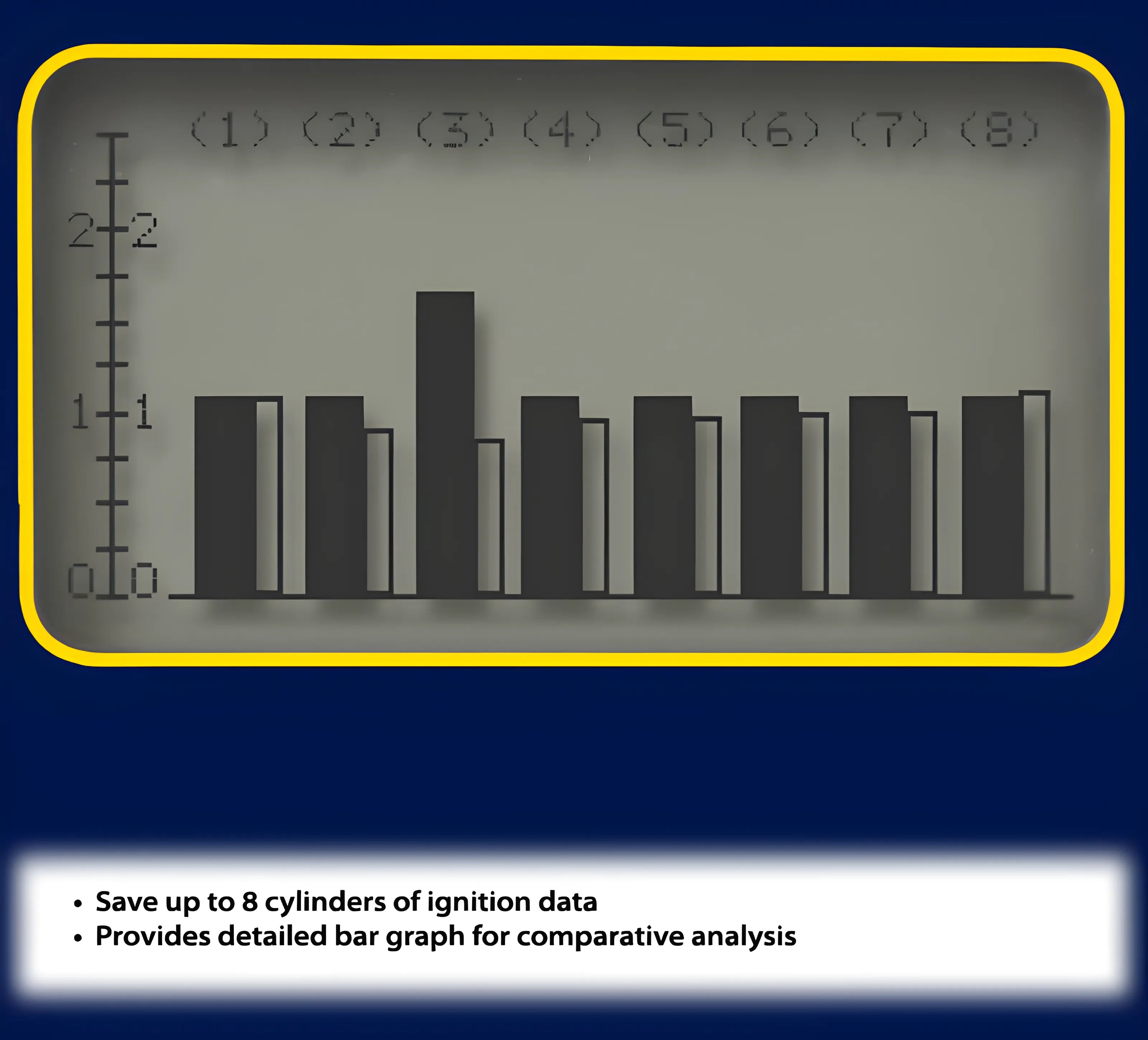 (1) (2) (3) (4) (5) (6) (7) (8)

2 2

1 1

0 0

• Save up to 8 cylinders of ignition data
• Provides detailed bar graph for comparative analysis